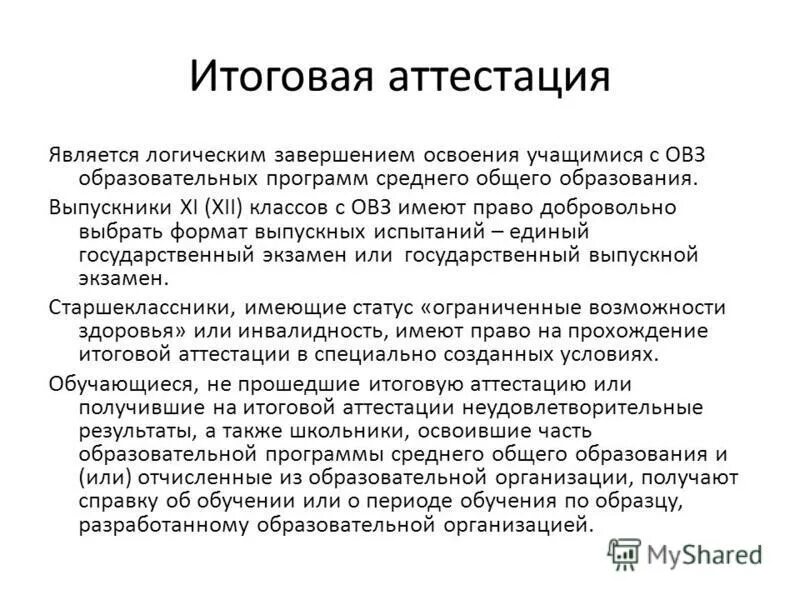 Итоговая аттестация

Является логическим завершением освоения учащимися с ОВЗ образовательных программ среднего общего образования.

Выпускники XI (XII) классов с ОВЗ имеют право добровольно выбрать формат выпускных испытаний – единый государственный экзамен или государственный выпускной экзамен.

Старшеклассники, имеющие статус «ограниченные возможности здоровья» или инвалидность, имеют право на прохождение итоговой аттестации в специально созданных условиях.

Обучающиеся, не прошедшие итоговую аттестацию или получившие на итоговой аттестации неудовлетворительные результаты, а также школьники, освоившие часть образовательной программы среднего общего образования и (или) отчисленные из образовательной организации, получают справку об обучении или о периоде обучения по образцу, разработанному образовательной организацией.

MyShared